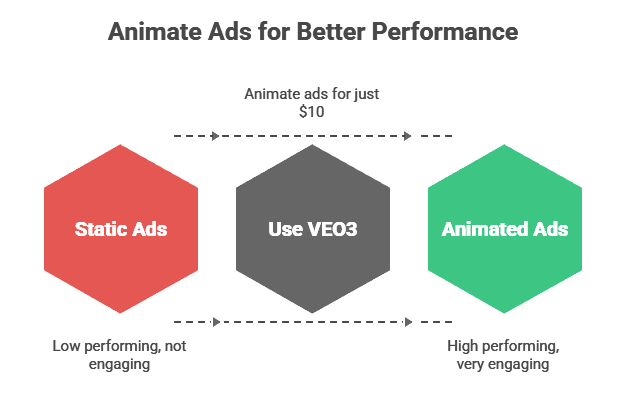 Animate Ads for Better Performance

Animate ads for just \$10

Static Ads

Use VEO3

Animated Ads

Low performing, not engaging

High performing, very engaging